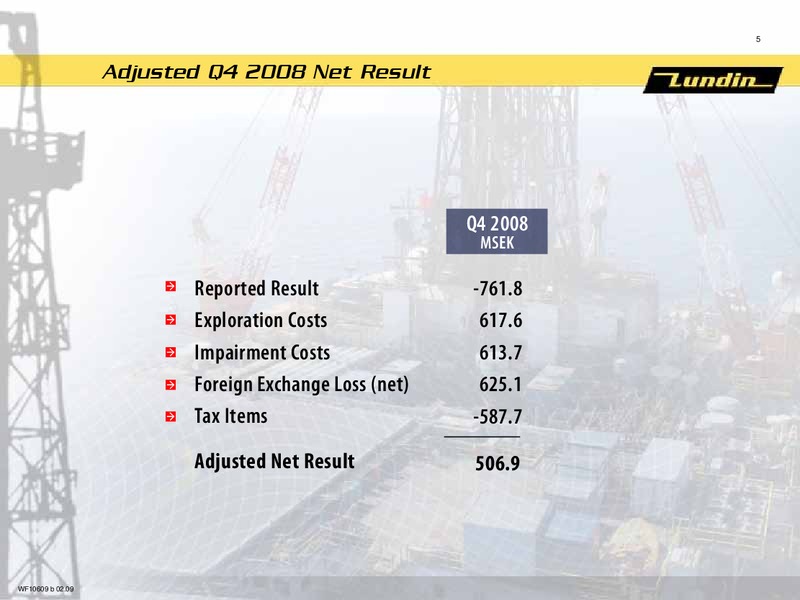 5

Adjusted Q4 2008 Net Result

Lundin

| | Q4 2008 MSEK |
|---|---|
| Reported Result | -761.8 |
| Exploration Costs | 617.6 |
| Impairment Costs | 613.7 |
| Foreign Exchange Loss (net) | 625.1 |
| Tax Items | -587.7 |
| Adjusted Net Result | 506.9 |

WF10609 b 02.09